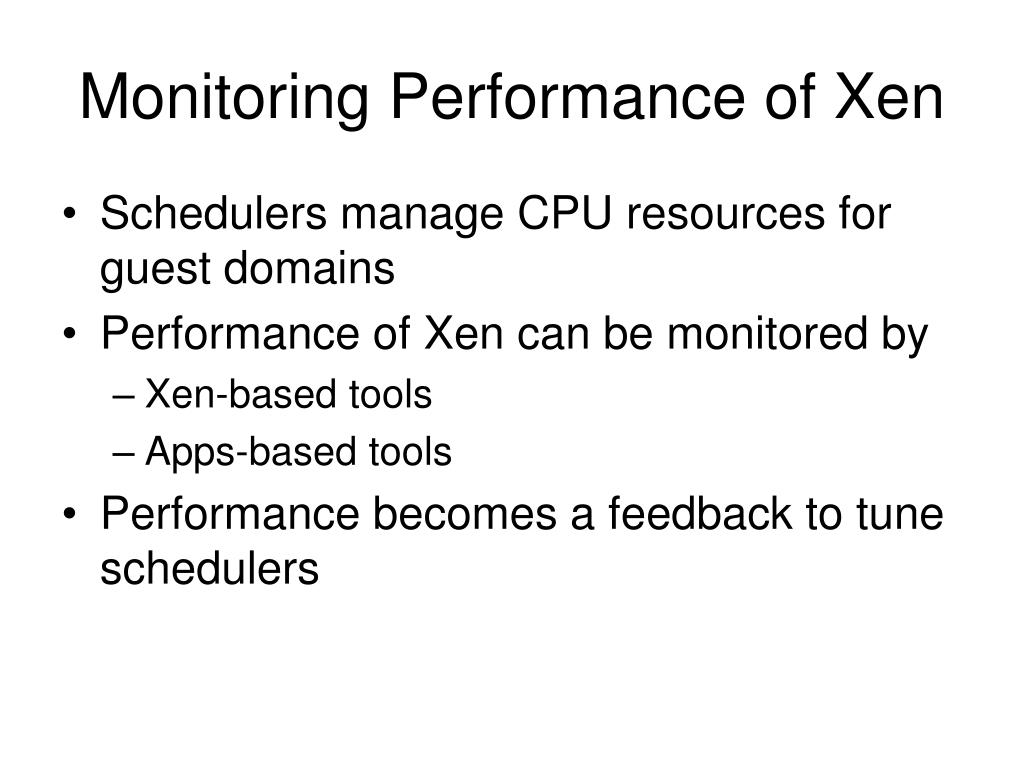 Monitoring Performance of Xen

• Schedulers manage CPU resources for guest domains
• Performance of Xen can be monitored by
– Xen-based tools
– Apps-based tools
• Performance becomes a feedback to tune schedulers